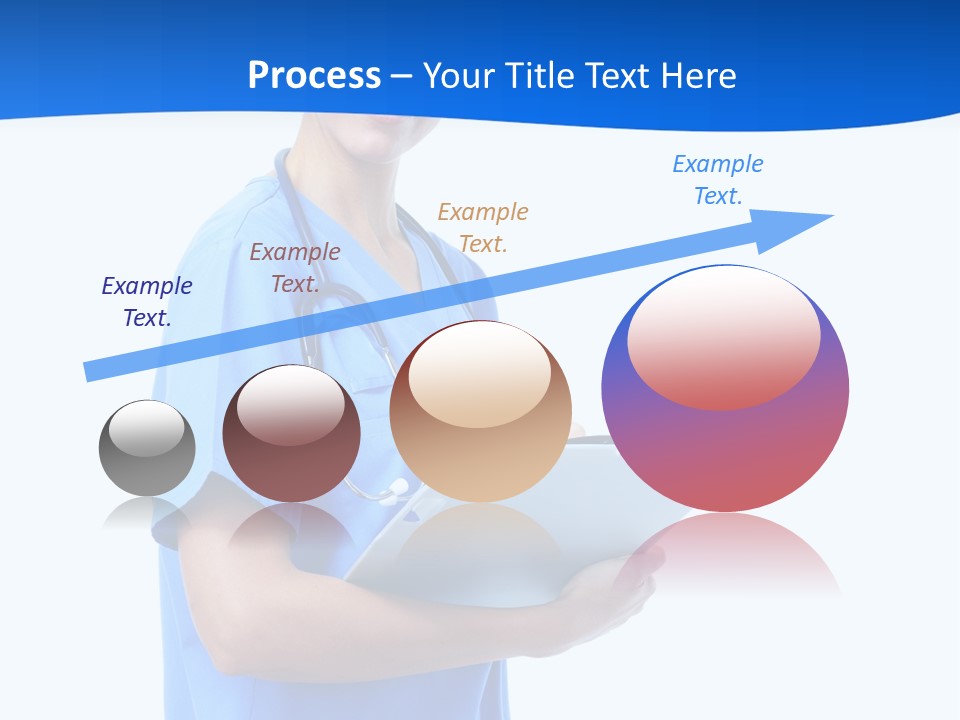 Process – Your Title Text Here

Example Text.

Example Text.

Example Text.

Example Text.